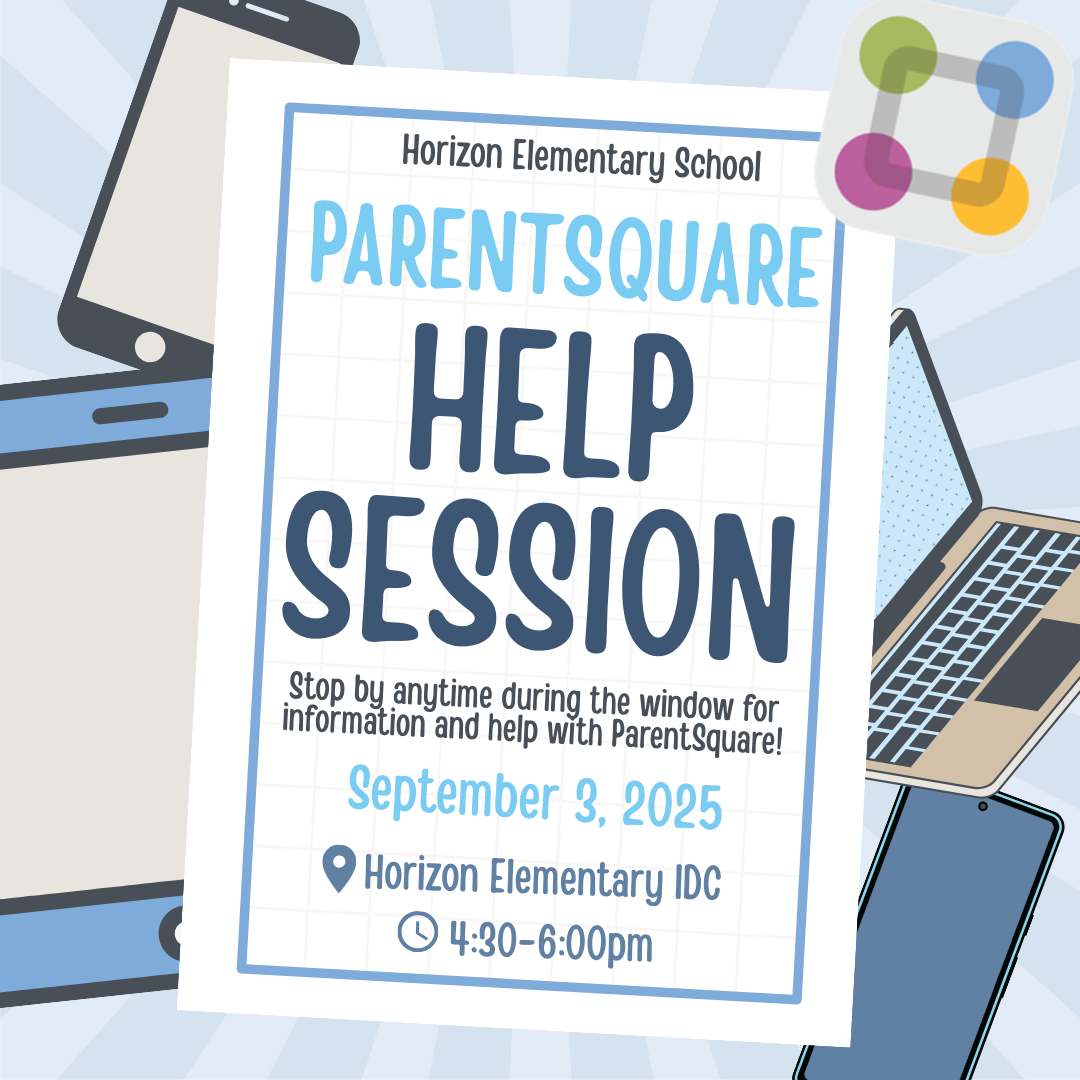 Horizon Elementary School

PARENTSQUARE

HELP SESSION

Stop by anytime during the window for information and help with ParentSquare!

September 3, 2025

Horizon Elementary IDC

4:30-6:00pm